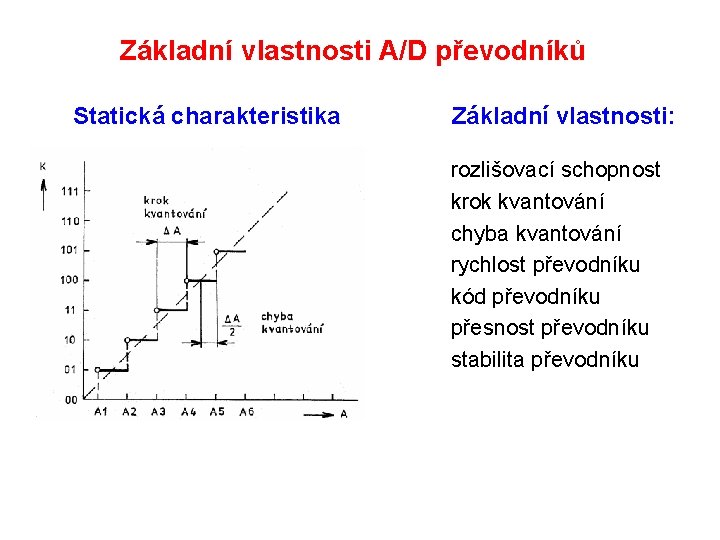 Základní vlastnosti A/D převodníků

Statická charakteristika

K
111
110
101
100
11
10
01
00
krok kvantování
$\Delta A$
$\frac{\Delta A}{2}$
chyba kvantování
A1 A2 A3 A4 A5 A6
A

Základní vlastnosti:

rozlišovací schopnost
krok kvantování
chyba kvantování
rychlost převodníku
kód převodníku
přesnost převodníku
stabilita převodníku